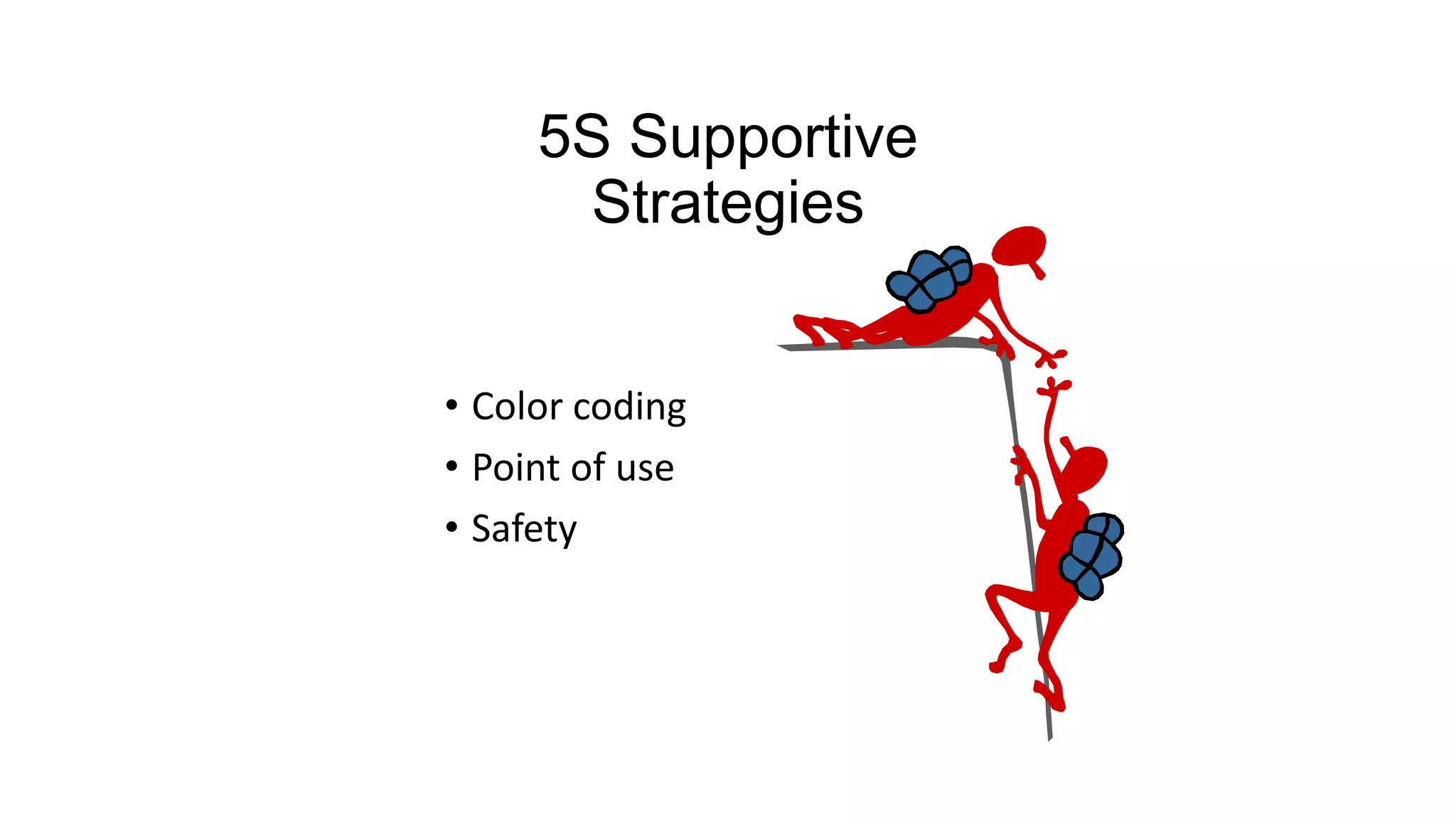 5S Supportive Strategies

• Color coding
• Point of use
• Safety